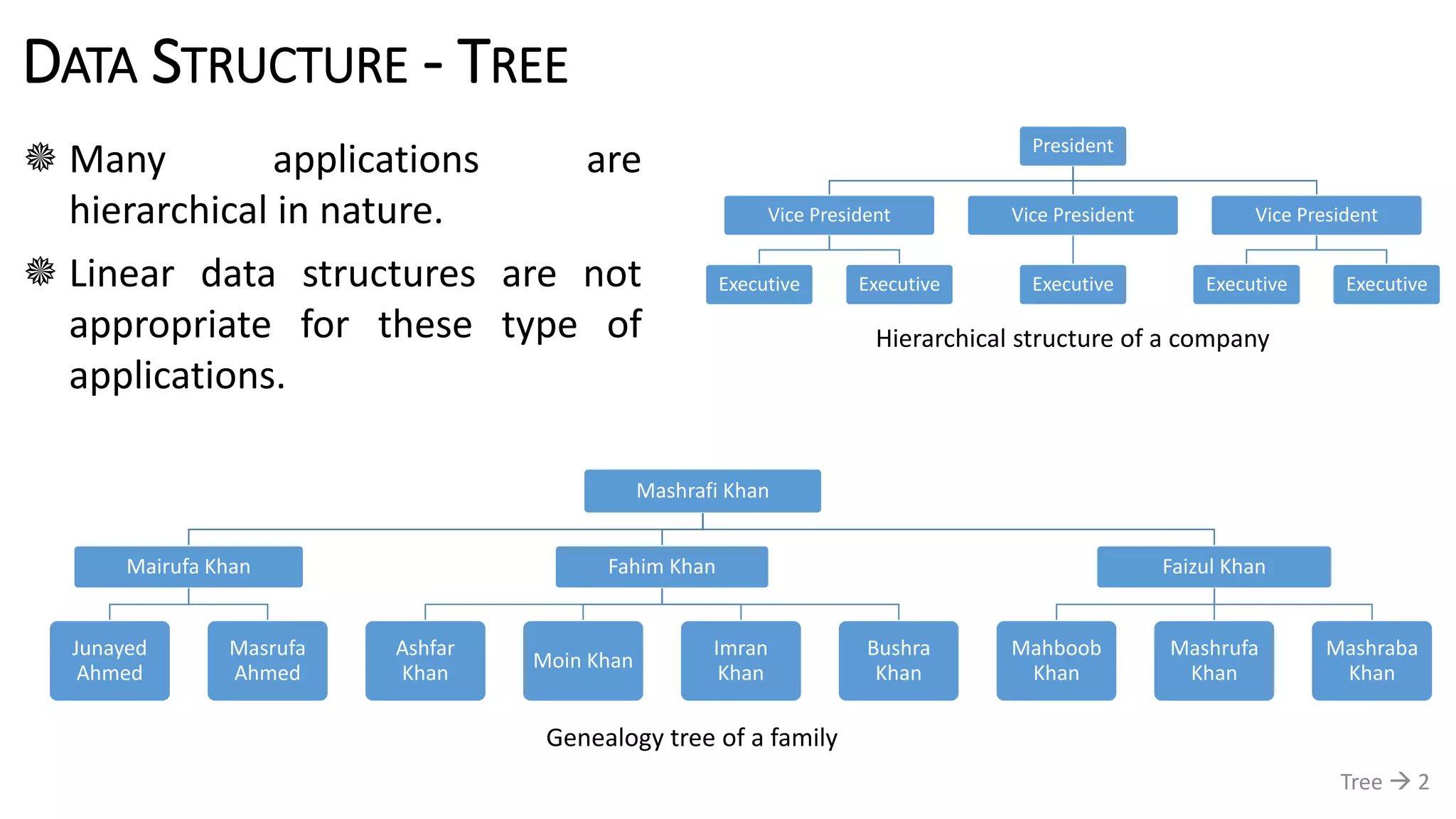 DATA STRUCTURE - TREE

Many applications are hierarchical in nature.

Linear data structures are not appropriate for these type of applications.

President

Vice President

Vice President

Vice President

Executive

Executive

Executive

Executive

Executive

Hierarchical structure of a company

Mashrafi Khan

Mairufa Khan

Fahim Khan

Faizul Khan

Junayed Ahmed

Masrufa Ahmed

Ashfar Khan

Moin Khan

Imran Khan

Bushra Khan

Mahboob Khan

Mashrufa Khan

Mashraba Khan

Genealogy tree of a family

Tree → 2